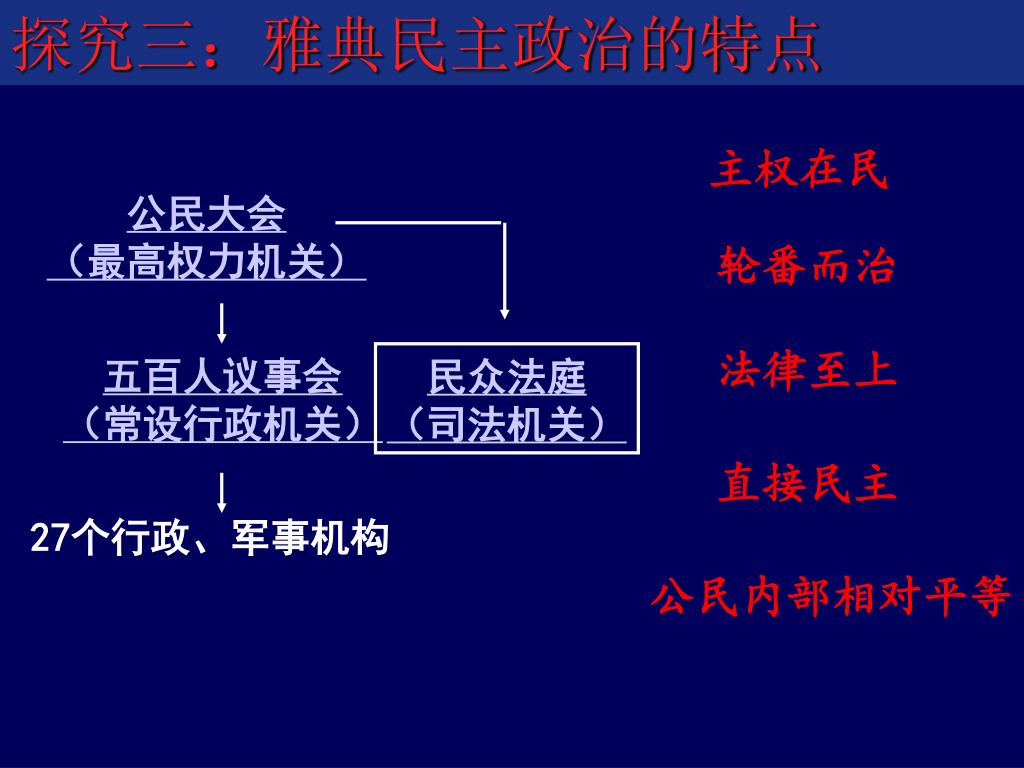 探究三：雅典民主政治的特点

公民大会
（最高权力机关）

五百人议事会
（常设行政机关）

民众法庭
（司法机关）

27个行政、军事机构

主权在民

轮番而治

法律至上

直接民主

公民内部相对平等